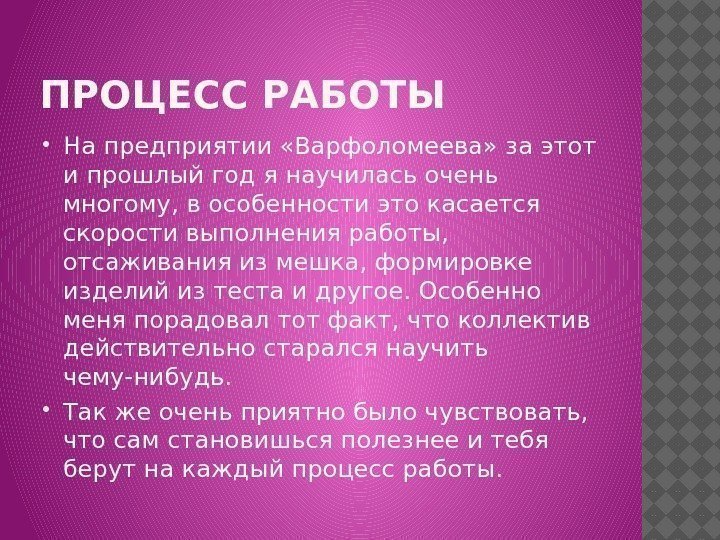 ПРОЦЕСС РАБОТЫ

• На предприятии «Варфоломеева» за этот и прошлый год я научилась очень многому, в особенности это касается скорости выполнения работы, отсаживания из мешка, формировке изделий из теста и другое. Особенно меня порадовал тот факт, что коллектив действительно старался научить чему-нибудь.

• Так же очень приятно было чувствовать, что сам становишься полезнее и тебя берут на каждый процесс работы.